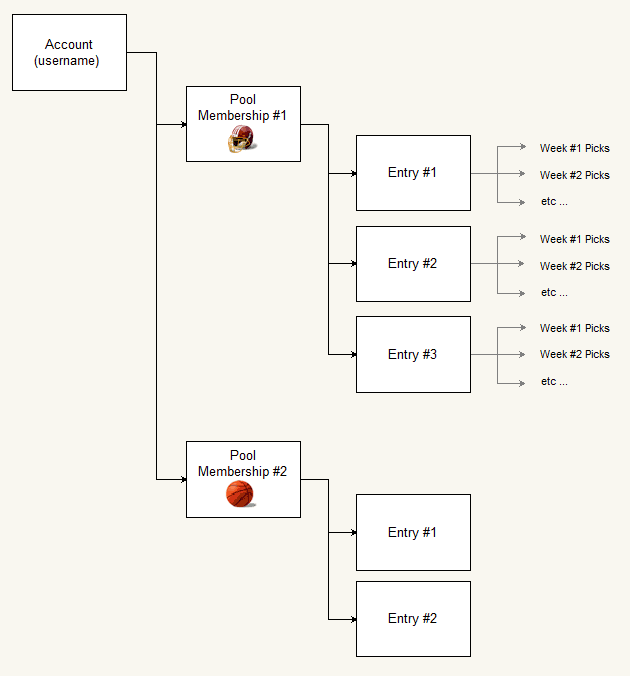 Account
(username)

Pool
Membership #1

Entry #1

Week #1 Picks
Week #2 Picks
etc ...

Entry #2

Week #1 Picks
Week #2 Picks
etc ...

Entry #3

Week #1 Picks
Week #2 Picks
etc ...

Pool
Membership #2

Entry #1

Entry #2